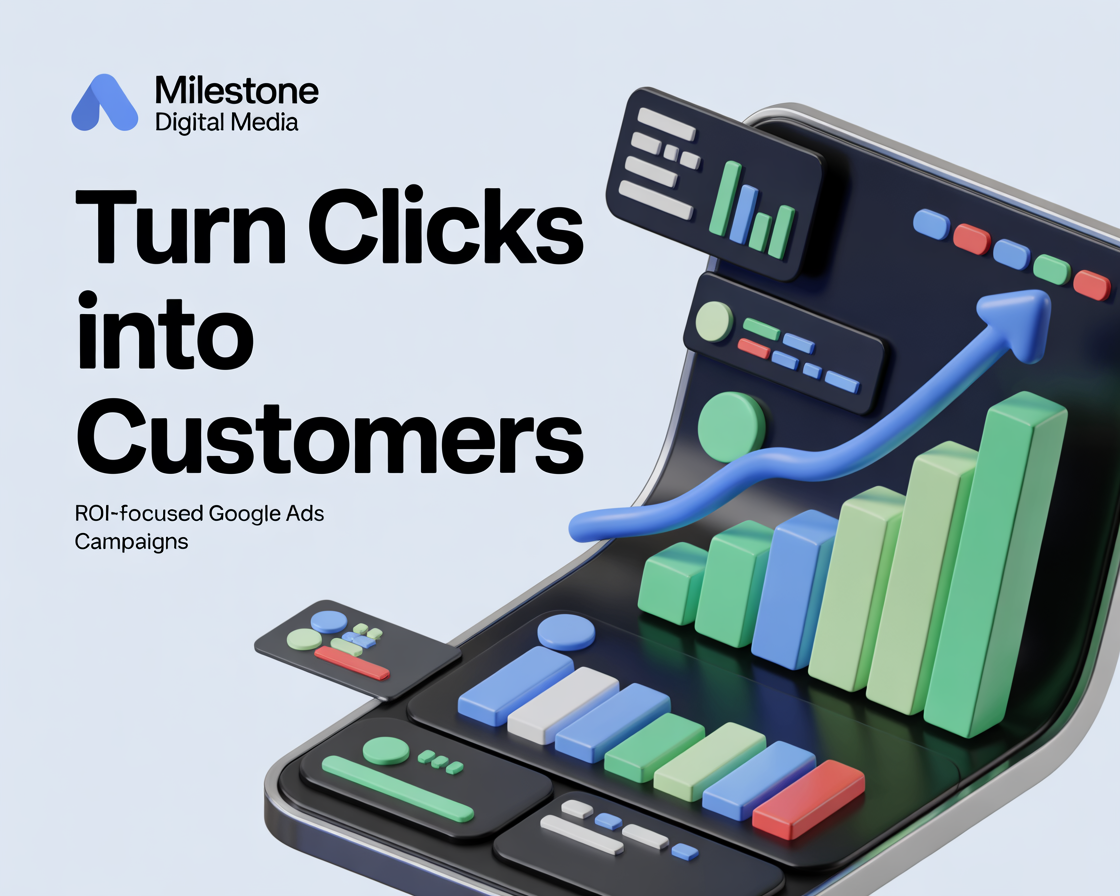 Milestone
Digital Media

Turn Clicks into Customers

ROI-focused Google Ads Campaigns